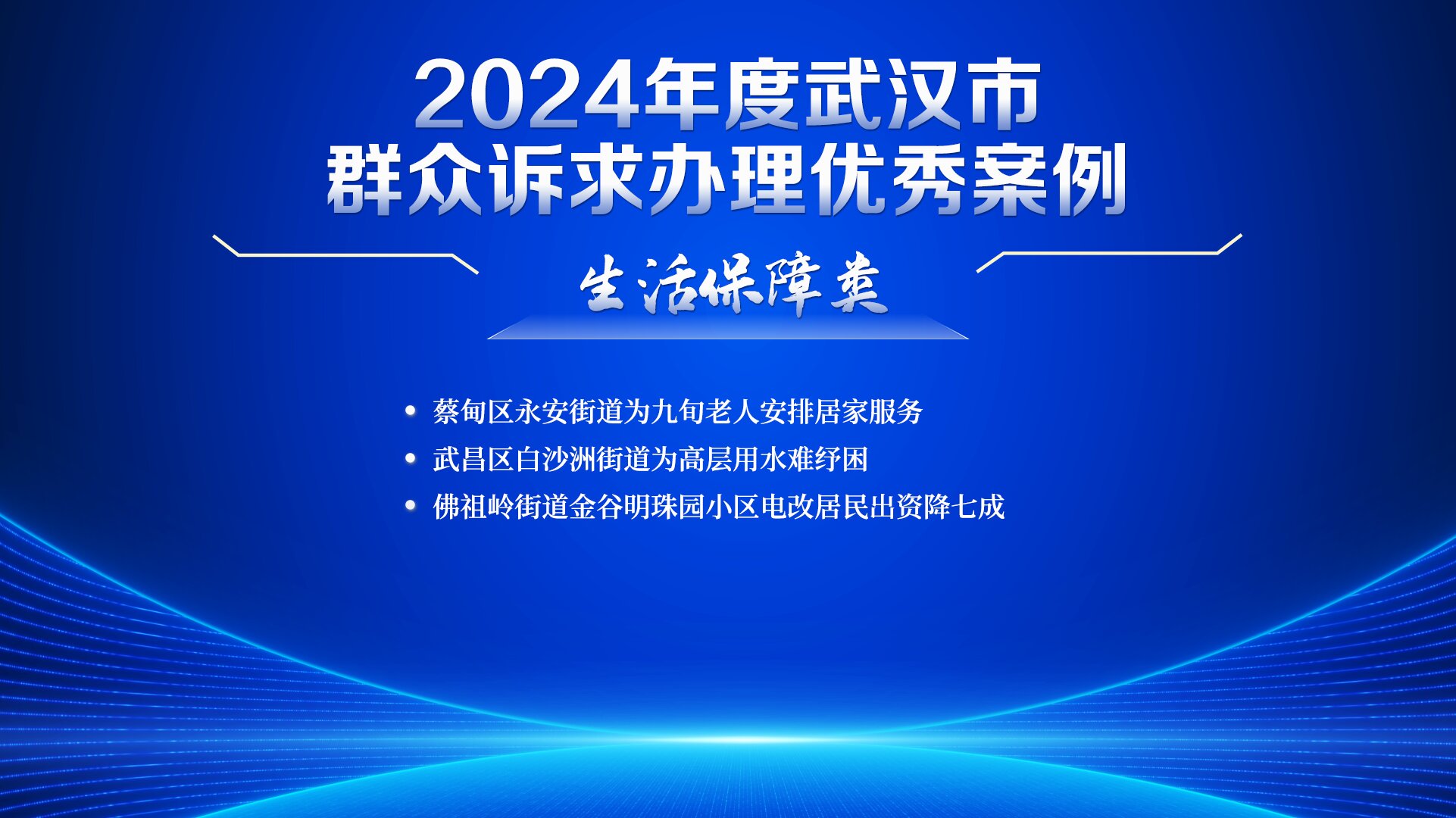 2024年度武汉市
群众诉求办理优秀案例

生活保障类

• 蔡甸区永安街道为九旬老人安排居家服务
• 武昌区白沙洲街道为高层用水难纾困
• 佛祖岭街道金谷明珠园小区电改居民出资降七成